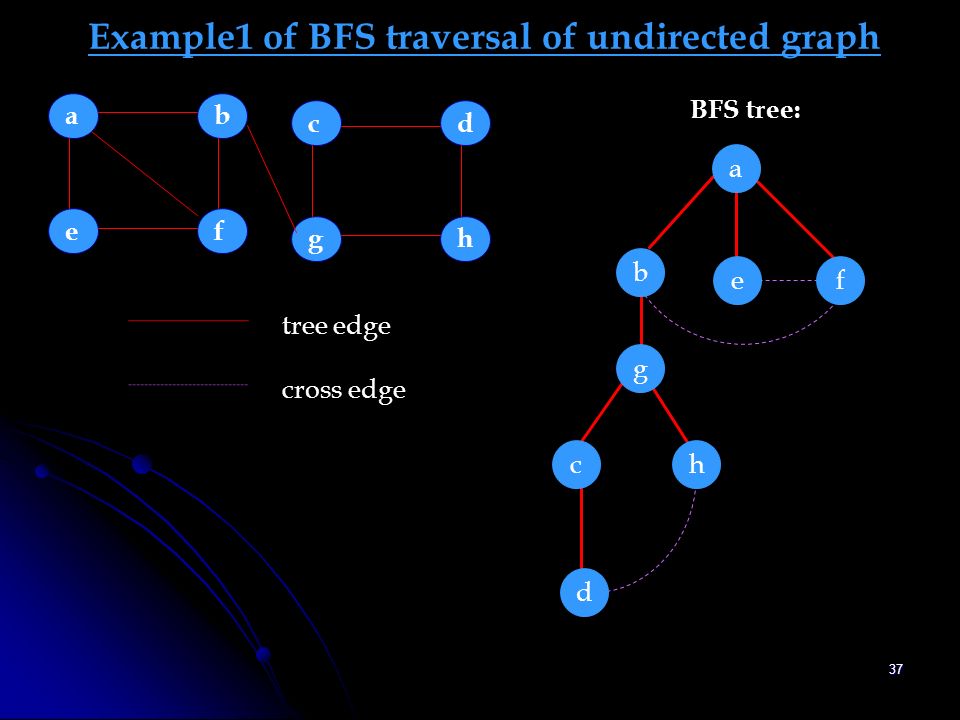 Example1 of BFS traversal of undirected graph

a b c d

e f g h

tree edge

cross edge

BFS tree:

a

b e f

g

c h

d

37